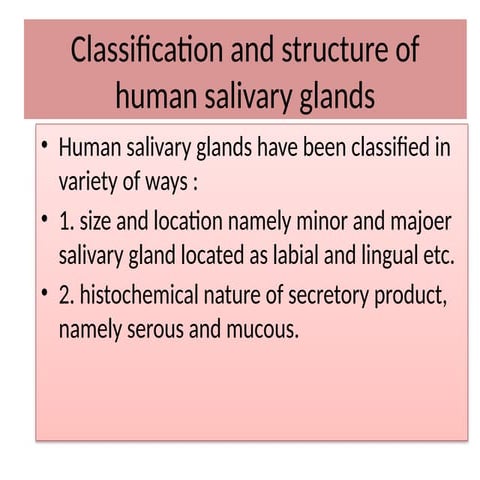 Classification and structure of human salivary glands

• Human salivary glands have been classified in variety of ways :
• 1. size and location namely minor and majoer salivary gland located as labial and lingual etc.
• 2. histochemical nature of secretory product, namely serous and mucous.